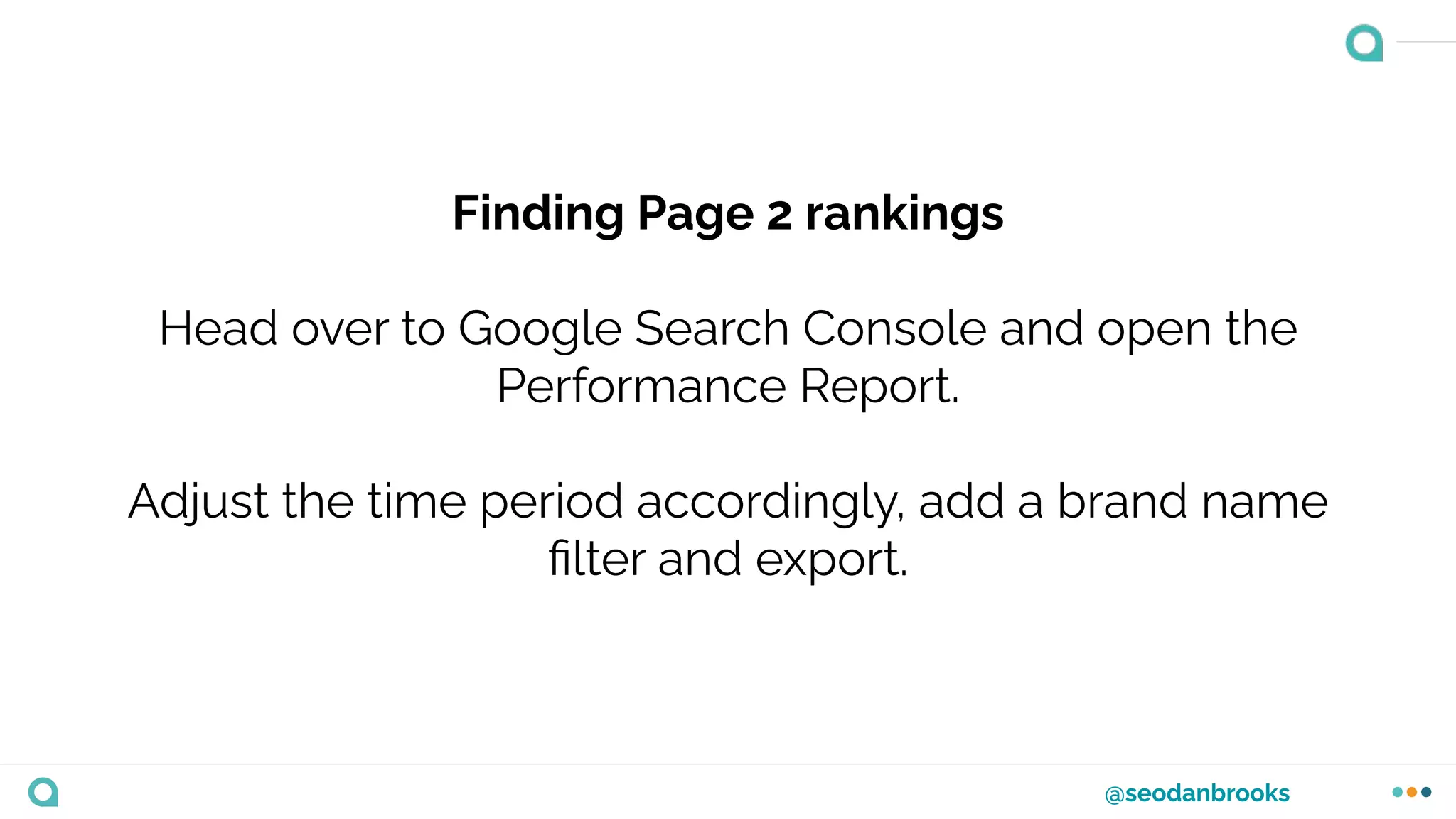 Finding Page 2 rankings

Head over to Google Search Console and open the Performance Report.

Adjust the time period accordingly, add a brand name filter and export.

@seodanbrooks